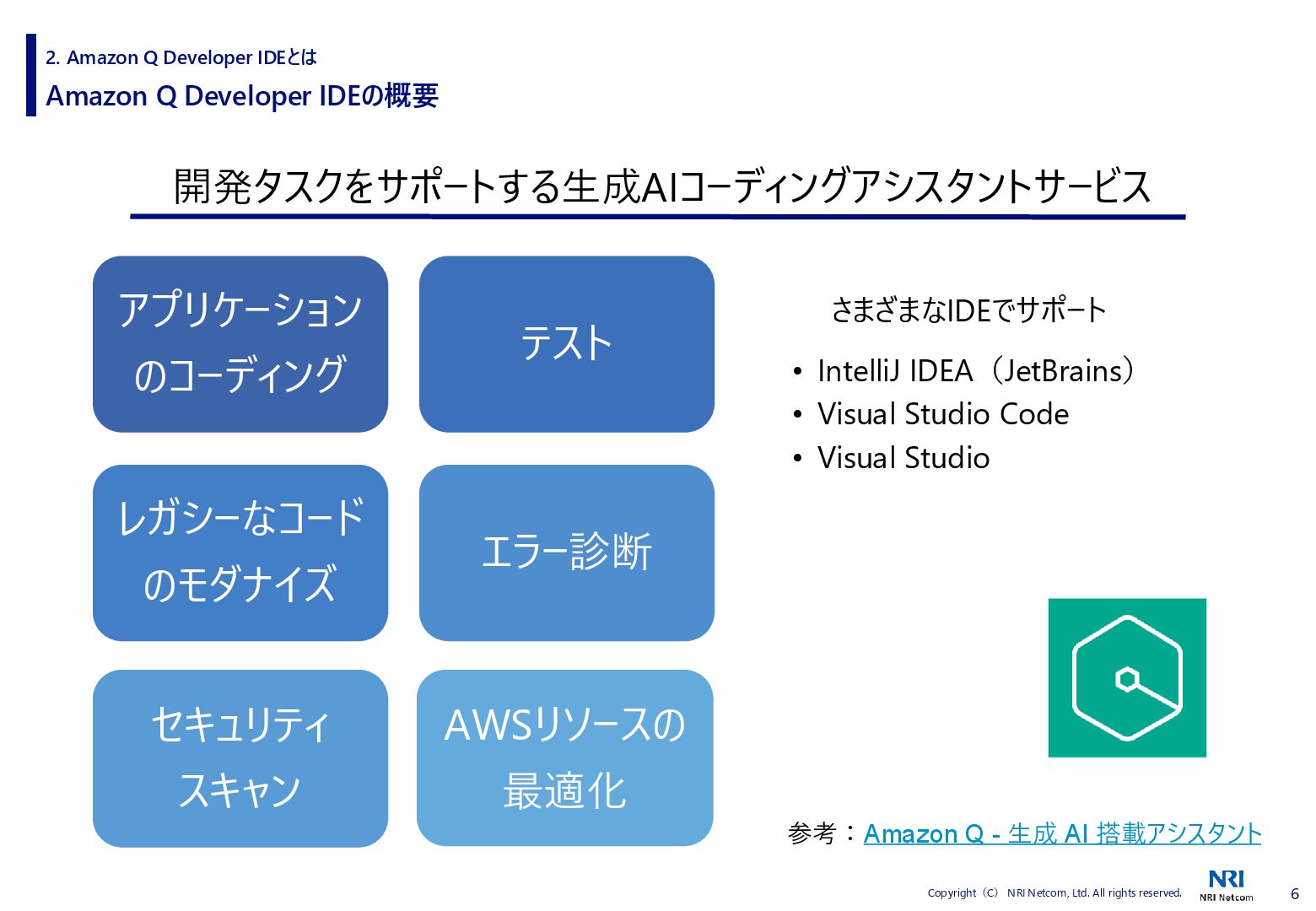 2. Amazon Q Developer IDEとは

Amazon Q Developer IDEの概要

開発タスクをサポートする生成AIコーディングアシスタントサービス

アプリケーションのコーディング

テスト

レガシーなコードのモダナイズ

エラー診断

セキュリティスキャン

AWSリソースの最適化

さまざまなIDEでサポート

• IntelliJ IDEA（JetBrains）
• Visual Studio Code
• Visual Studio

参考：Amazon Q - 生成 AI 搭載アシスタント

Copyright（C） NRI Netcom, Ltd. All rights reserved.

NRI
NRI Netcom

6